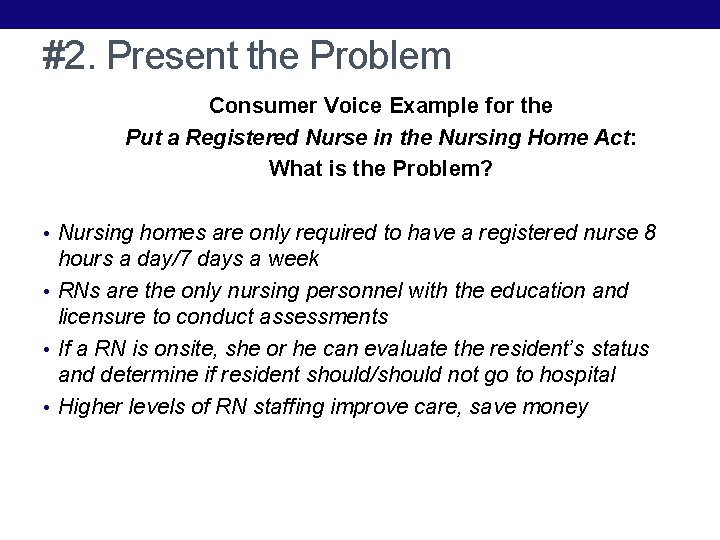 #2. Present the Problem

Consumer Voice Example for the
Put a Registered Nurse in the Nursing Home Act:
What is the Problem?

• Nursing homes are only required to have a registered nurse 8 hours a day/7 days a week
• RNs are the only nursing personnel with the education and licensure to conduct assessments
• If a RN is onsite, she or he can evaluate the resident's status and determine if resident should/should not go to hospital
• Higher levels of RN staffing improve care, save money